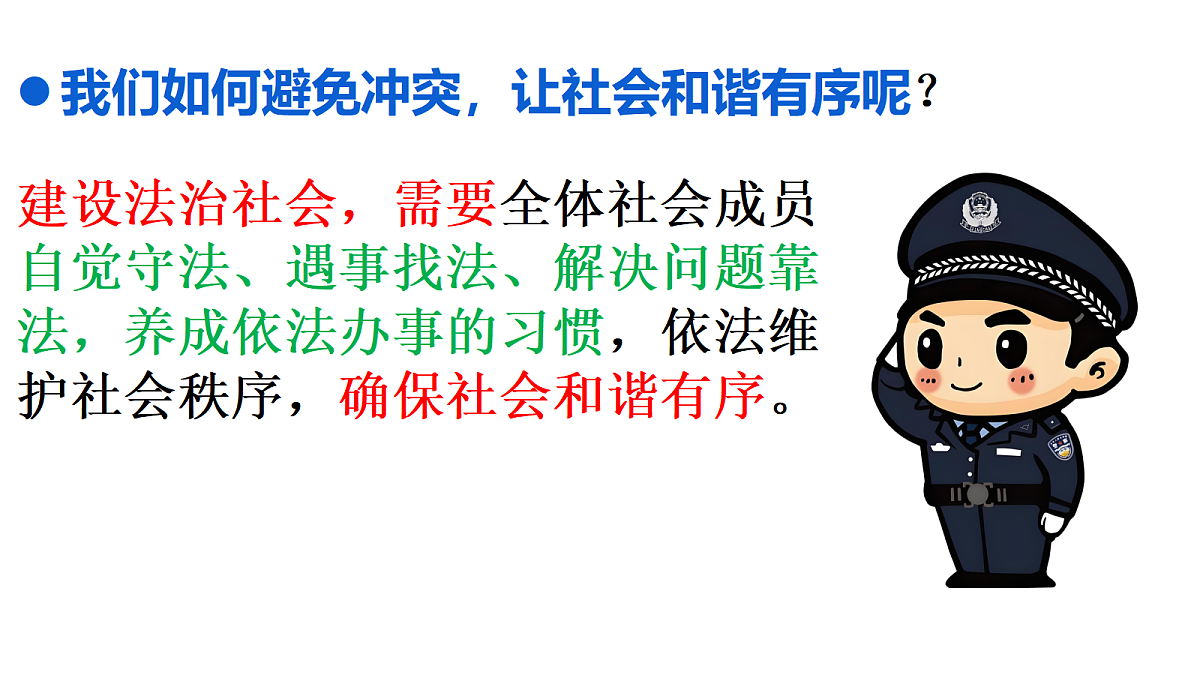 ● 我们如何避免冲突，让社会和谐有序呢？

建设法治社会，需要全体社会成员自觉守法、遇事找法、解决问题靠法，养成依法办事的习惯，依法维护社会秩序，确保社会和谐有序。